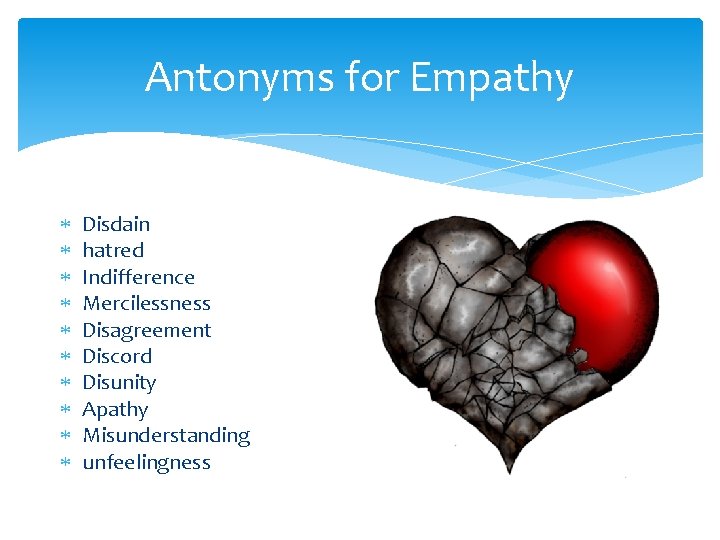 Antonyms for Empathy

* Disdain
* hatred
* Indifference
* Mercilessness
* Disagreement
* Discord
* Disunity
* Apathy
* Misunderstanding
* unfeelingness